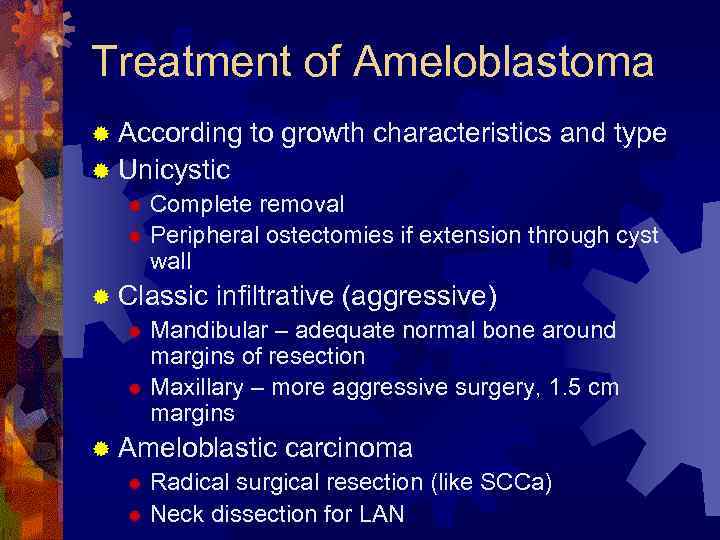 Treatment of Ameloblastoma

According to growth characteristics and type
Unicystic
Complete removal
Peripheral ostectomies if extension through cyst wall
Classic infiltrative (aggressive)
Mandibular – adequate normal bone around margins of resection
Maxillary – more aggressive surgery, 1.5 cm margins
Ameloblastic carcinoma
Radical surgical resection (like SCCa)
Neck dissection for LAN